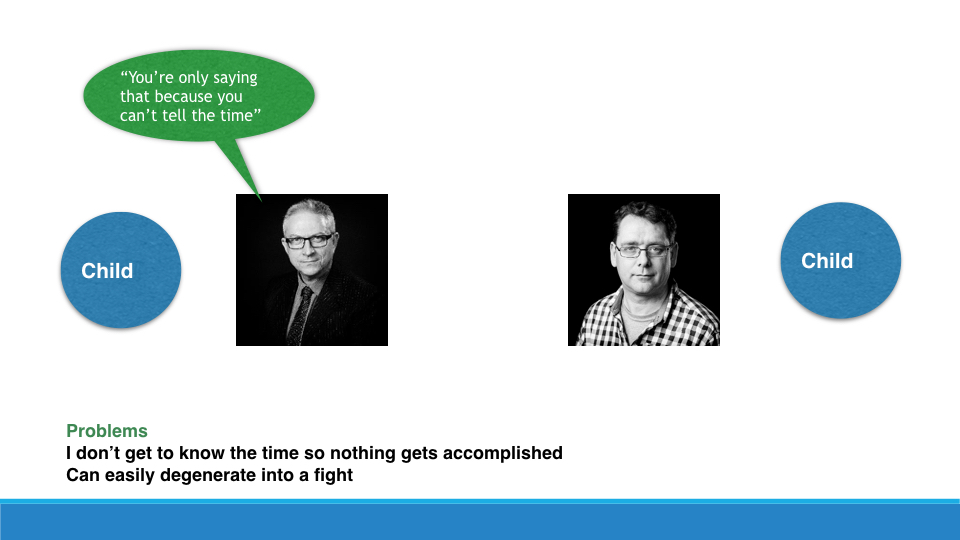 “You’re only saying that because you can’t tell the time”

Child

Child

Problems
I don’t get to know the time so nothing gets accomplished
Can easily degenerate into a fight